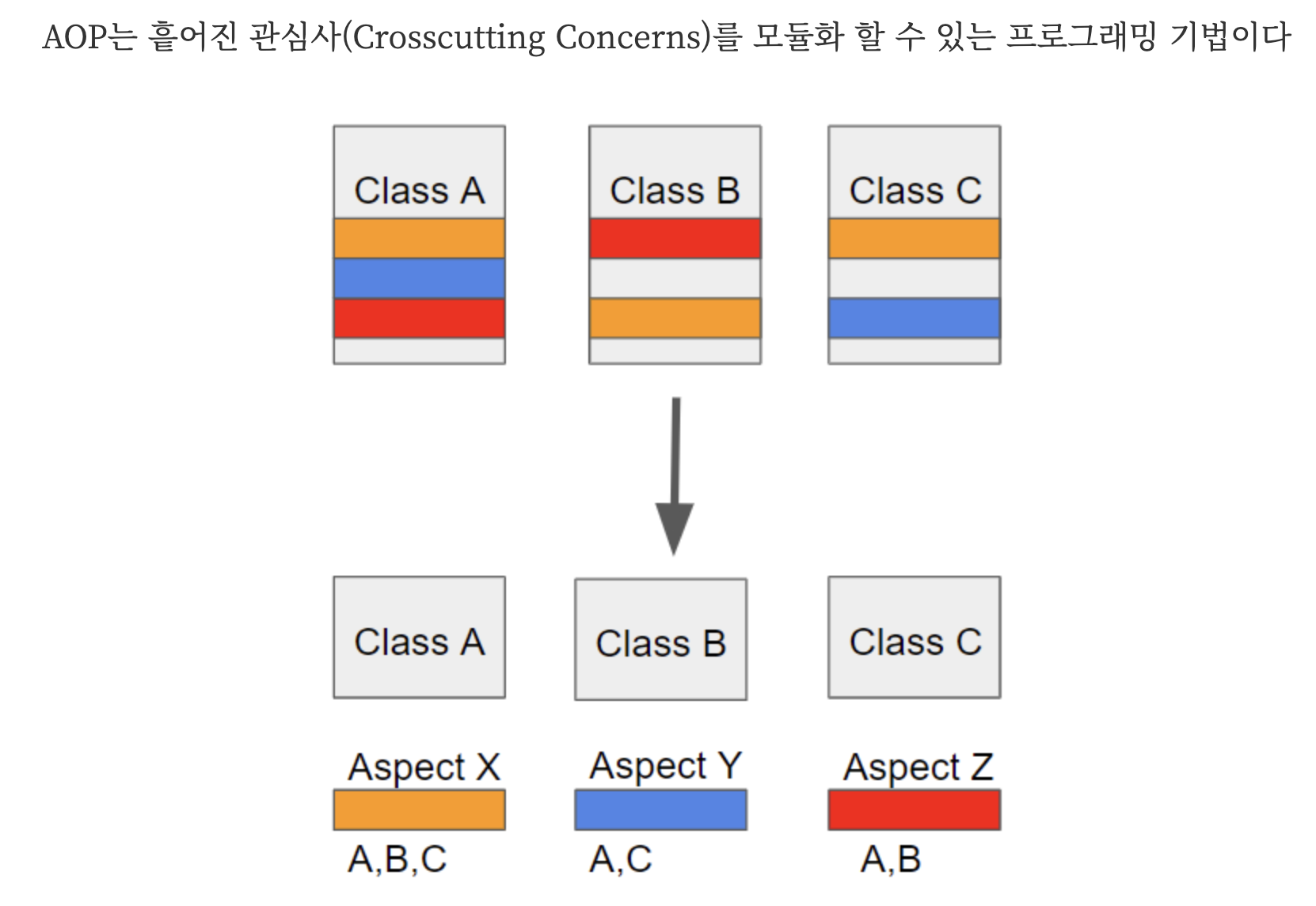 AOP는 흩어진 관심사(Crosscutting Concerns)를 모듈화 할 수 있는 프로그래밍 기법이다

Class A

Class B

Class C

Class A

Class B

Class C

Aspect X

A,B,C

Aspect Y

A,C

Aspect Z

A,B